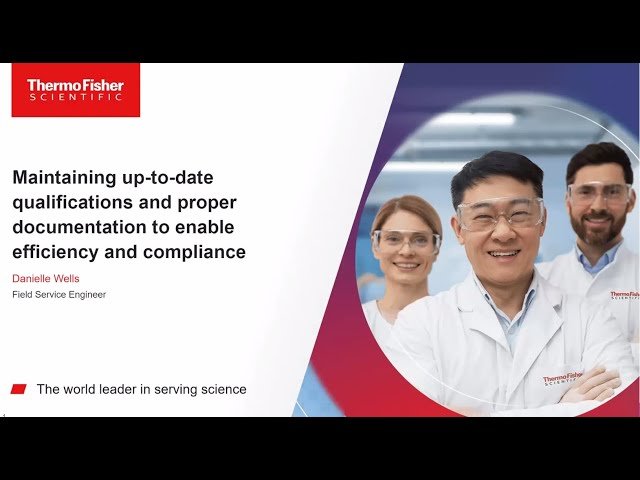 ThermoFisher
SCIENTIFIC

Maintaining up-to-date qualifications and proper documentation to enable efficiency and compliance

Danielle Wells

Field Service Engineer

The world leader in serving science

ThermoFisher
SCIENTIFIC

ThermoFisher
SCIENTIFIC